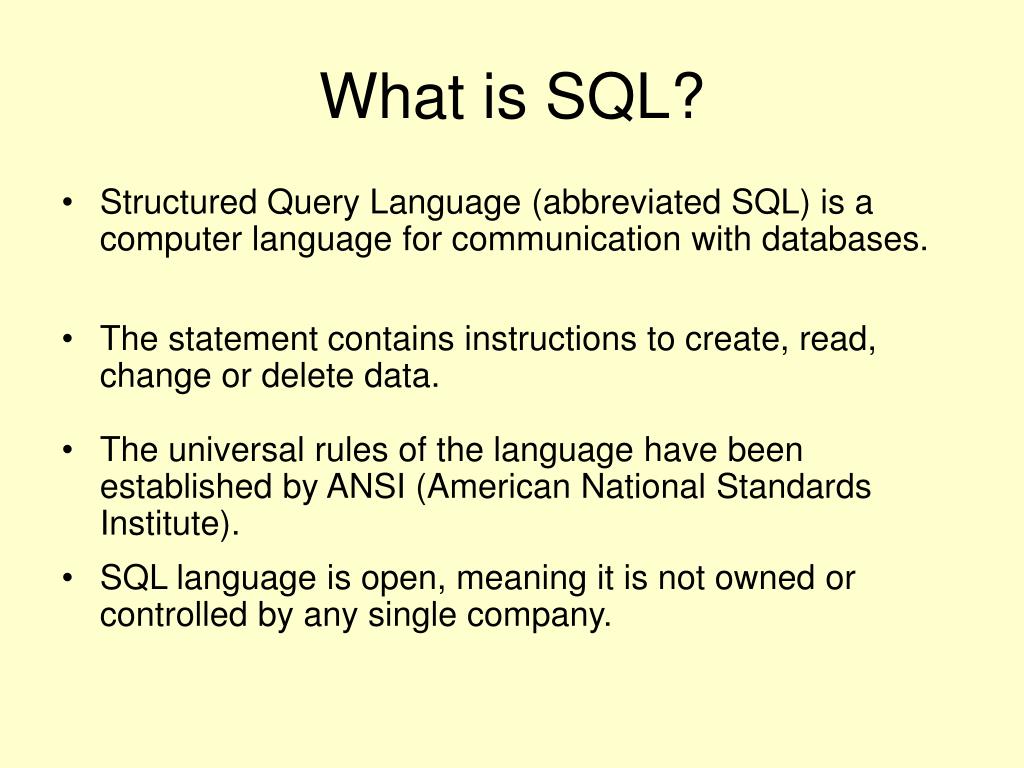 What is SQL?

• Structured Query Language (abbreviated SQL) is a computer language for communication with databases.

• The statement contains instructions to create, read, change or delete data.

• The universal rules of the language have been established by ANSI (American National Standards Institute).

• SQL language is open, meaning it is not owned or controlled by any single company.